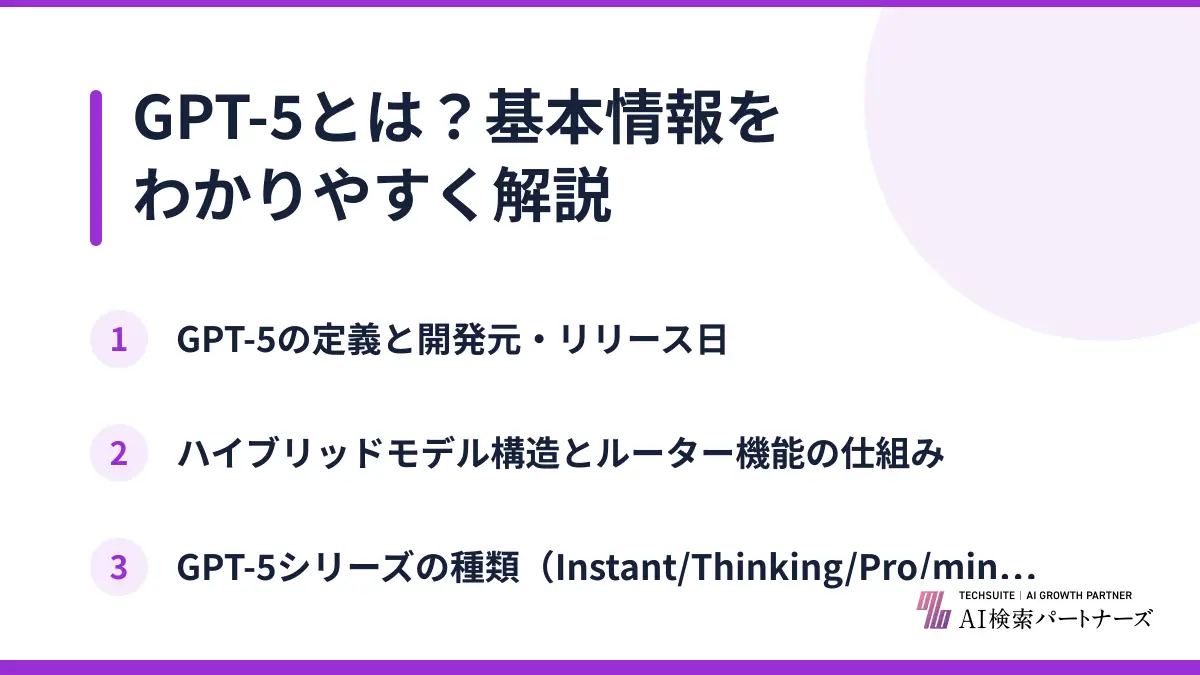 GPT-5とは？基本情報をわかりやすく解説

1 GPT-5の定義と開発元・リリース日

2 ハイブリッドモデル構造とルーター機能の仕組み

3 GPT-5シリーズの種類（Instant/Thinking/Pro/min…

TECHSUITE | AI GROWTH PARTNER
AI検索パートナーズ